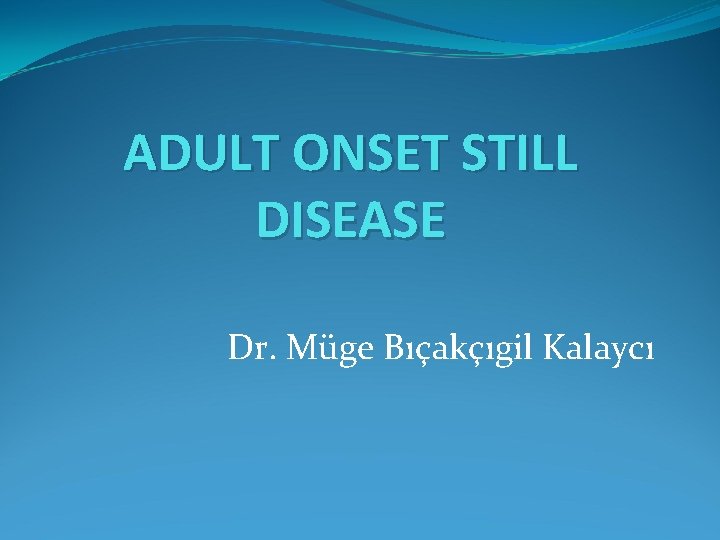 ADULT ONSET STILL DISEASE

Dr. Müge Bıçakçıgil Kalaycı